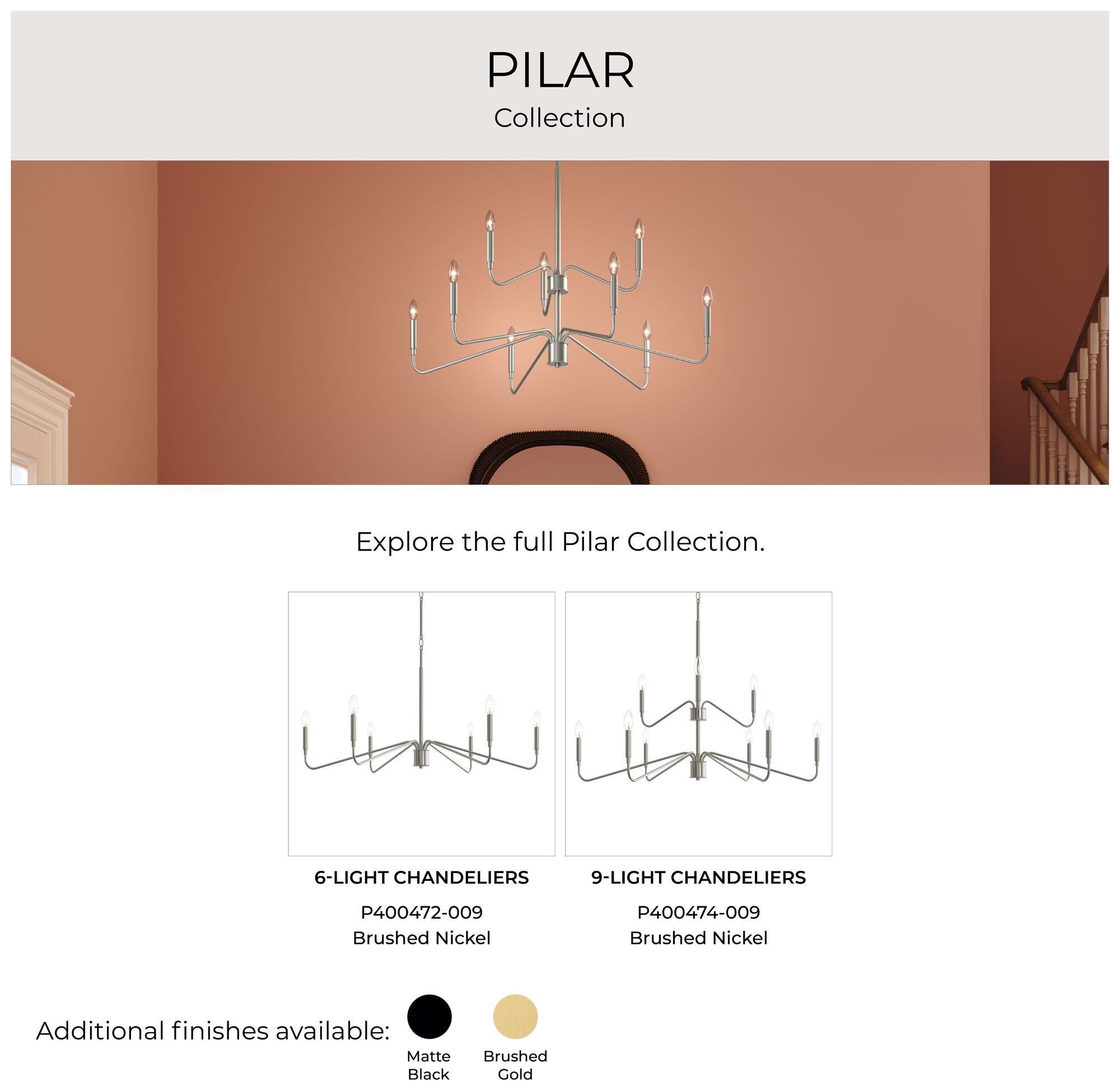 PILAR
Collection

Explore the full Pilar Collection.

6-LIGHT CHANDELIERS
P400472-009
Brushed Nickel

9-LIGHT CHANDELIERS
P400474-009
Brushed Nickel

Additional finishes available:
Matte Black
Brushed Gold